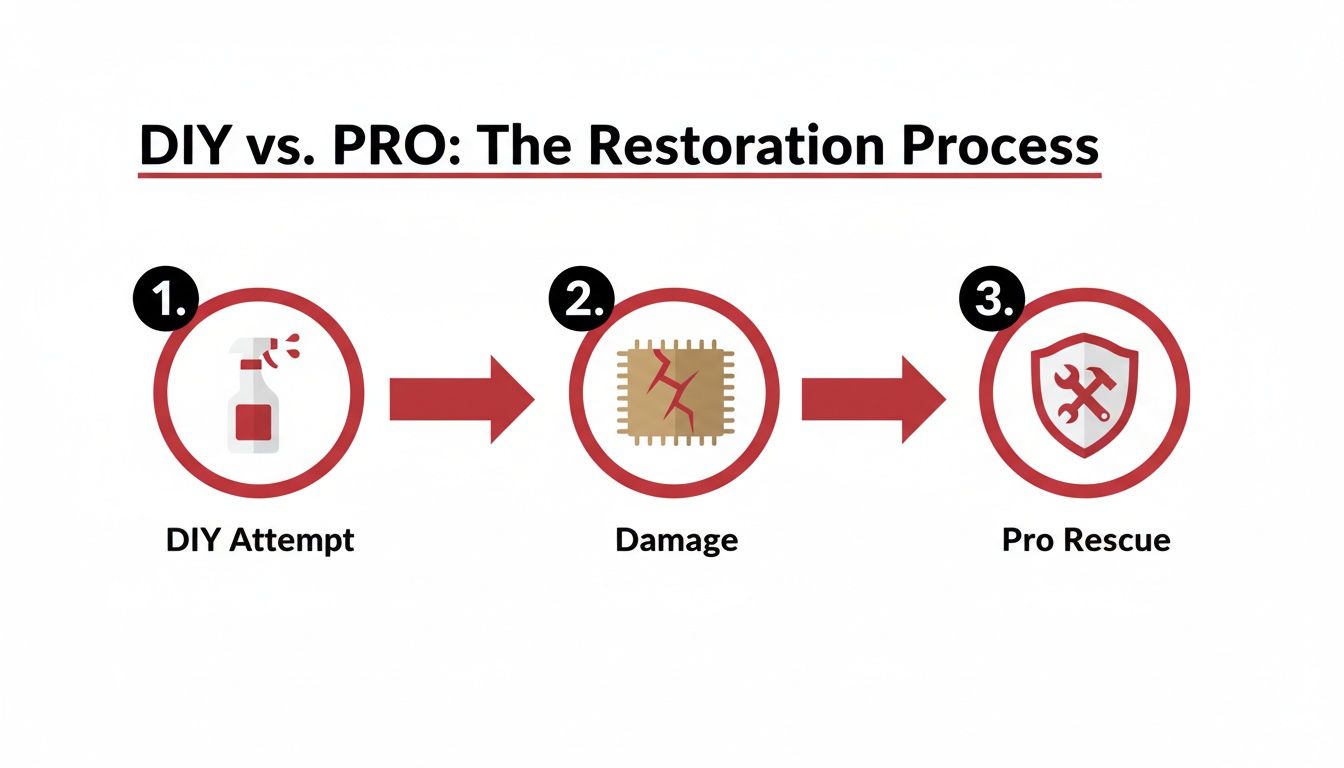 DIY vs. PRO: The Restoration Process

1.

DIY Attempt

2.

Damage

3.

Pro Rescue